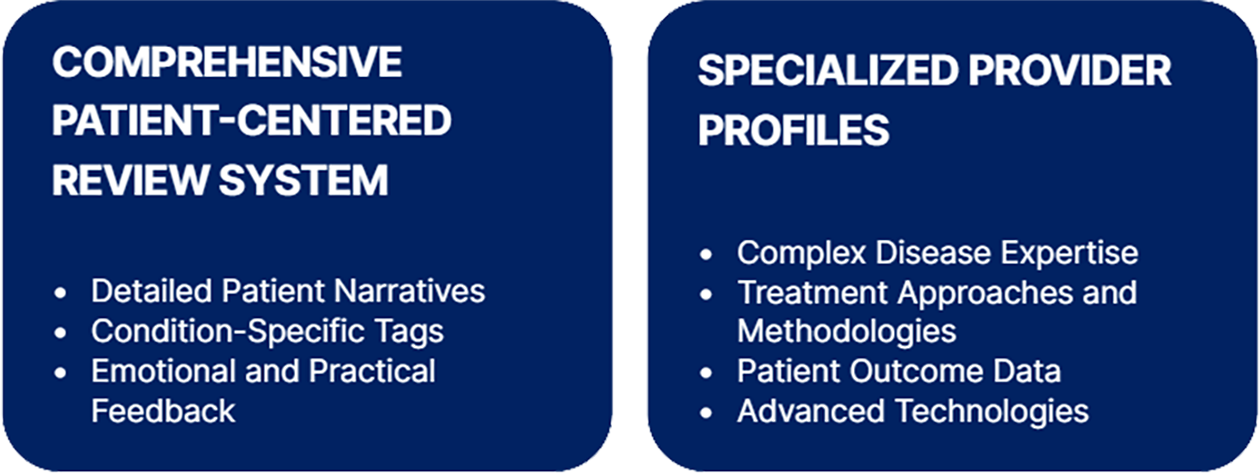 COMPREHENSIVE PATIENT-CENTERED REVIEW SYSTEM

- Detailed Patient Narratives
- Condition-Specific Tags
- Emotional and Practical Feedback

SPECIALIZED PROVIDER PROFILES

- Complex Disease Expertise
- Treatment Approaches and Methodologies
- Patient Outcome Data
- Advanced Technologies